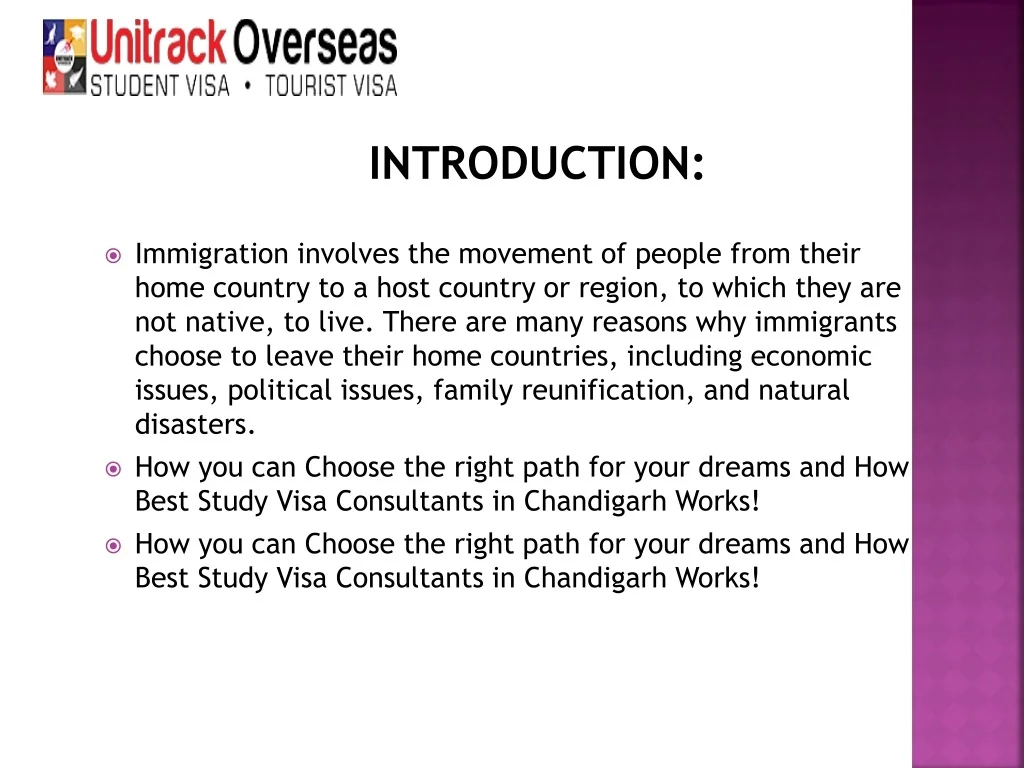 Unitrack Overseas
STUDENT VISA • TOURIST VISA

INTRODUCTION:

Immigration involves the movement of people from their home country to a host country or region, to which they are not native, to live. There are many reasons why immigrants choose to leave their home countries, including economic issues, political issues, family reunification, and natural disasters.

How you can Choose the right path for your dreams and How Best Study Visa Consultants in Chandigarh Works!

How you can Choose the right path for your dreams and How Best Study Visa Consultants in Chandigarh Works!